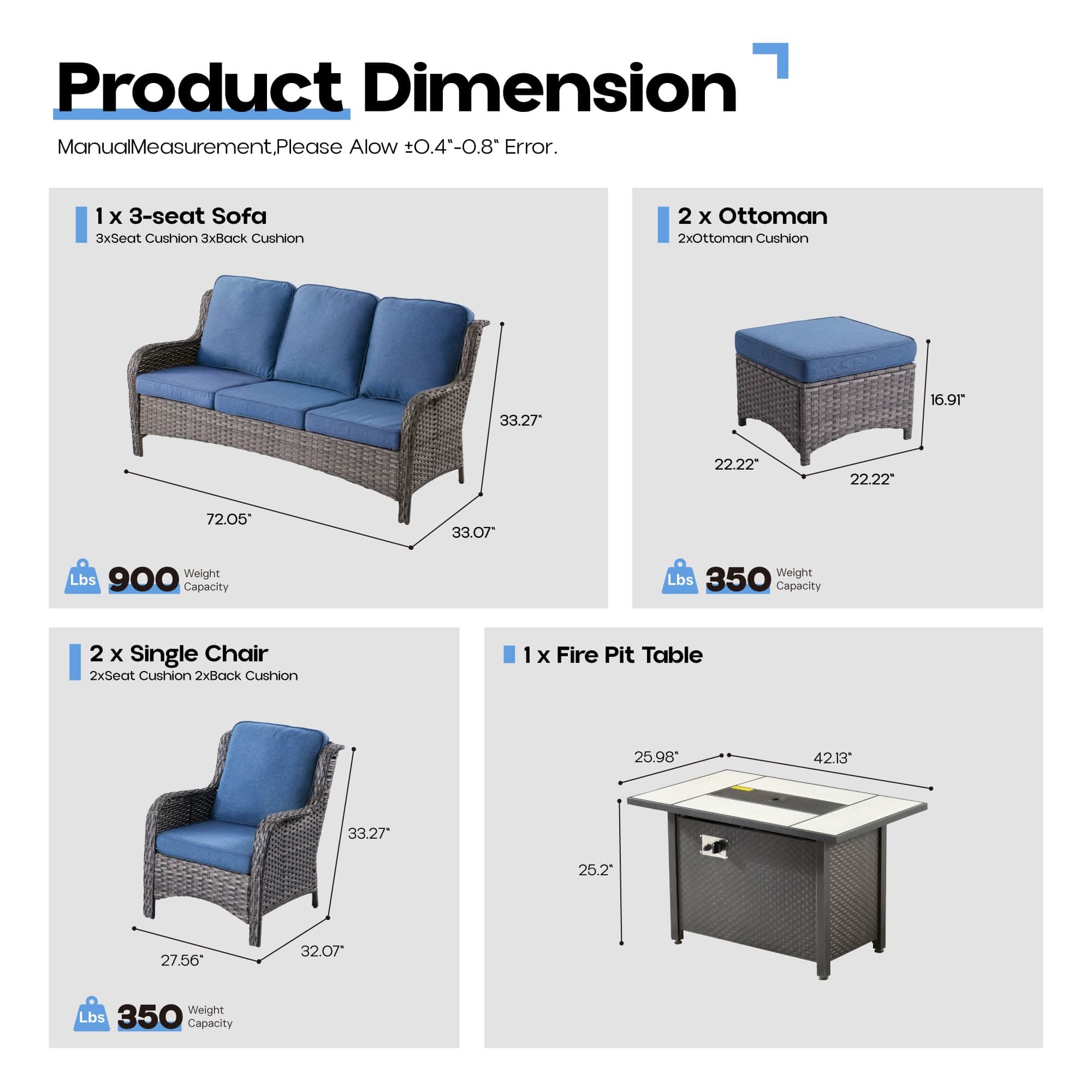 Product Dimension

ManualMeasurement,Please Alow ±0.4"-0.8" Error.

1 x 3-seat Sofa
3xSeat Cushion 3xBack Cushion

33.27"
72.05"
33.07"

Lbs 900 Weight Capacity

2 x Ottoman
2xOttoman Cushion

16.91"
22.22"
22.22"

Lbs 350 Weight Capacity

2 x Single Chair
2xSeat Cushion 2xBack Cushion

33.27"
27.56"
32.07"

Lbs 350 Weight Capacity

1 x Fire Pit Table

25.98"
42.13"
25.2"